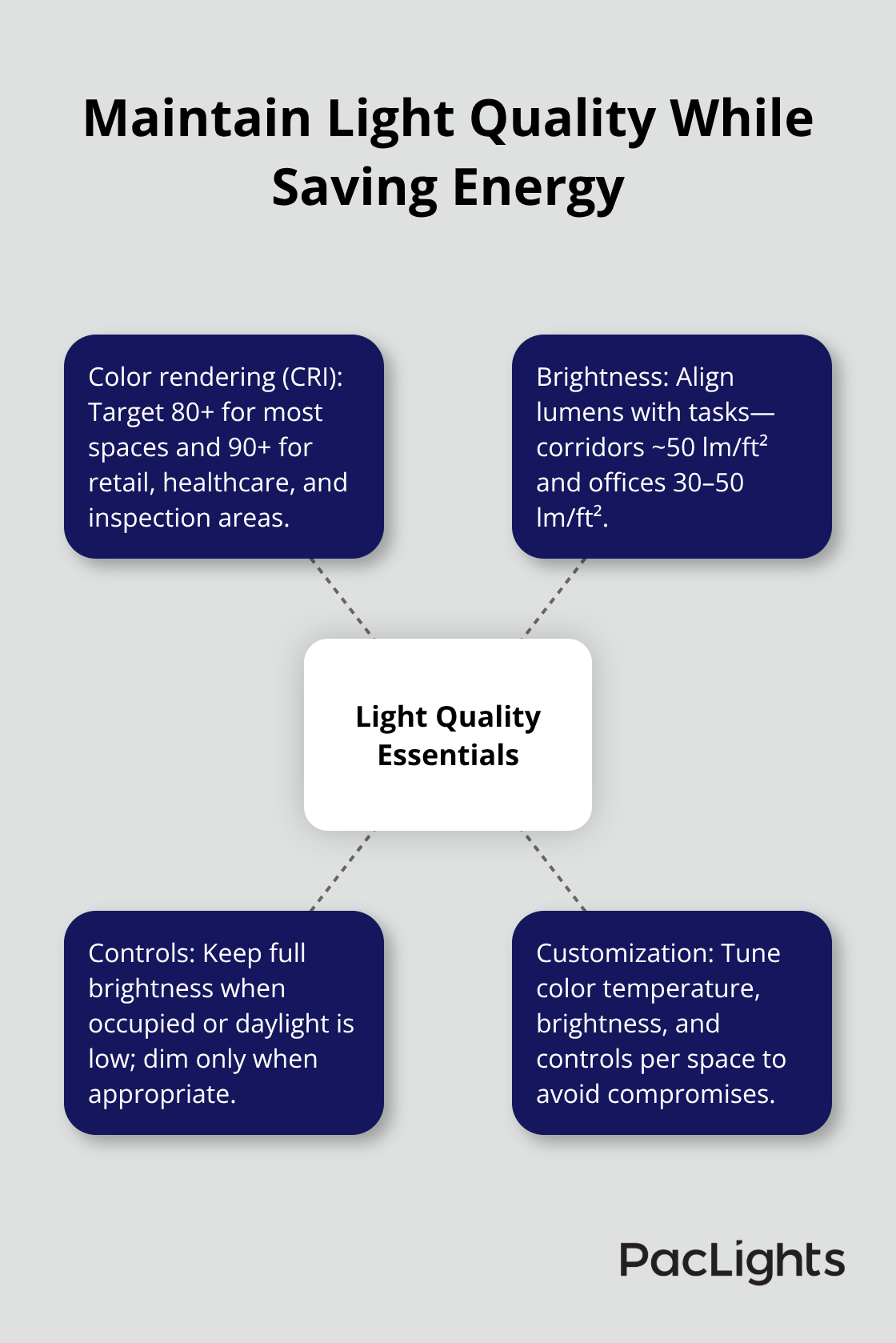 Maintain Light Quality While Saving Energy

Color rendering (CRI): Target 80+ for most spaces and 90+ for retail, healthcare, and inspection areas.

Brightness: Align lumens with tasks—corridors ~50 lm/ft² and offices 30–50 lm/ft².

Light Quality Essentials

Controls: Keep full brightness when occupied or daylight is low; dim only when appropriate.

Customization: Tune color temperature, brightness, and controls per space to avoid compromises.

PacLights